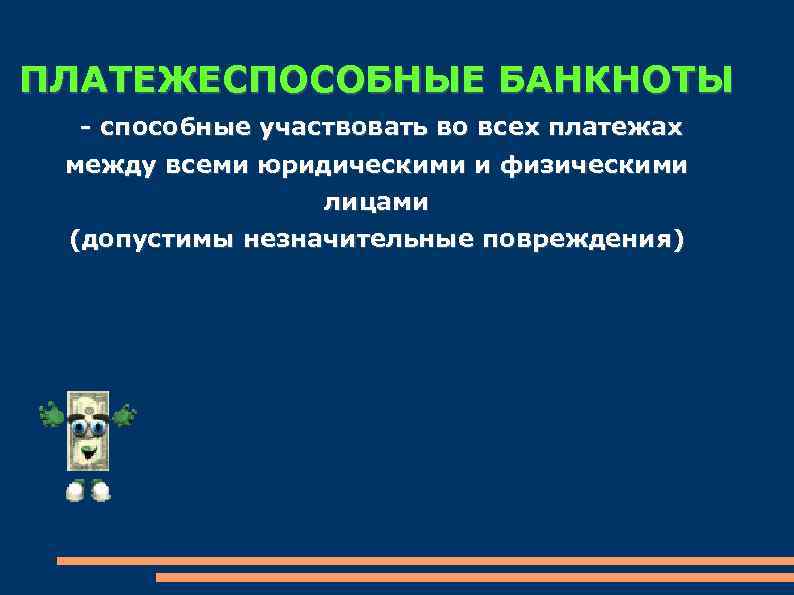 ПЛАТЕЖЕСПОСОБНЫЕ БАНКНОТЫ

- способные участвовать во всех платежах между всеми юридическими и физическими лицами (допустимы незначительные повреждения)